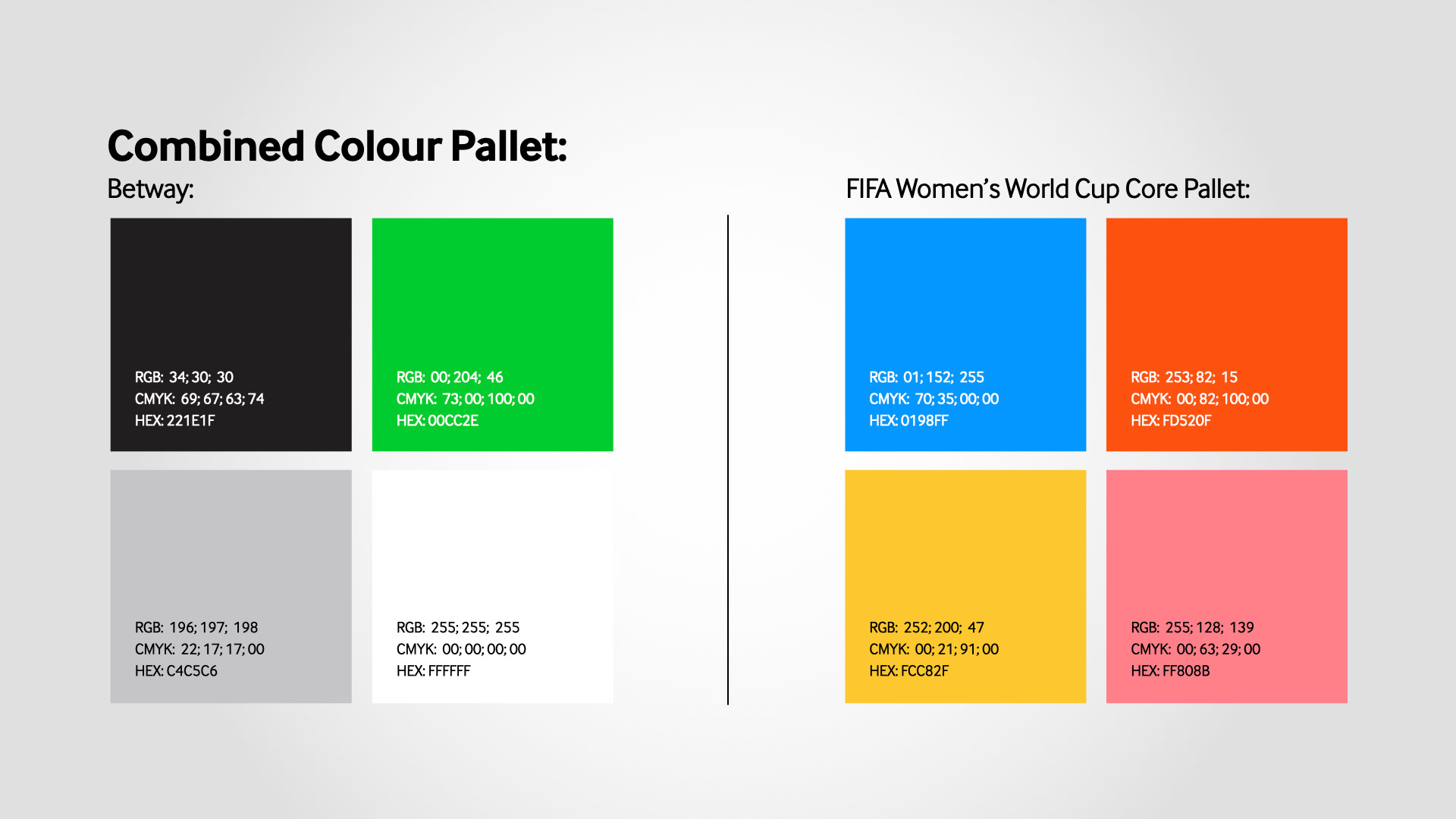 Combined Colour Pallet:

Betway:

RGB: 34; 30; 30
CMYK: 69; 67; 63; 74
HEX: 221E1F

RGB: 00; 204; 46
CMYK: 73; 00; 100; 00
HEX: 00CC2E

RGB: 196; 197; 198
CMYK: 22; 17; 17; 00
HEX: C4C5C6

RGB: 255; 255; 255
CMYK: 00; 00; 00; 00
HEX: FFFFFF

FIFA Women's World Cup Core Pallet:

RGB: 01; 152; 255
CMYK: 70; 35; 00; 00
HEX: 0198FF

RGB: 253; 82; 15
CMYK: 00; 82; 100; 00
HEX: FD520F

RGB: 252; 200; 47
CMYK: 00; 21; 91; 00
HEX: FCC82F

RGB: 255; 128; 139
CMYK: 00; 63; 29; 00
HEX: FF808B